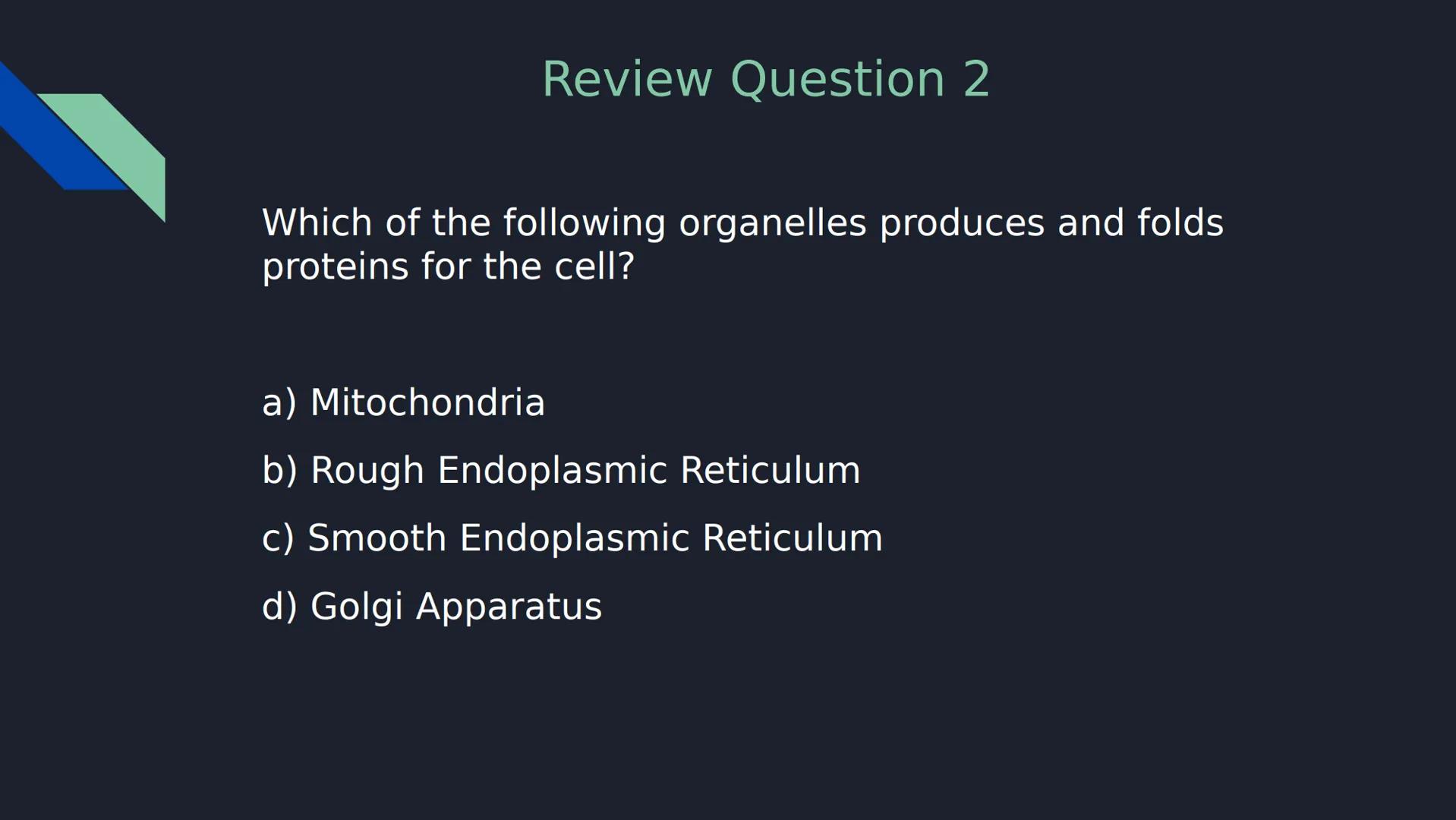 Review Question 2

Which of the following organelles produces and folds proteins for the cell?

a) Mitochondria

b) Rough Endoplasmic Reticulum

c) Smooth Endoplasmic Reticulum

d) Golgi Apparatus